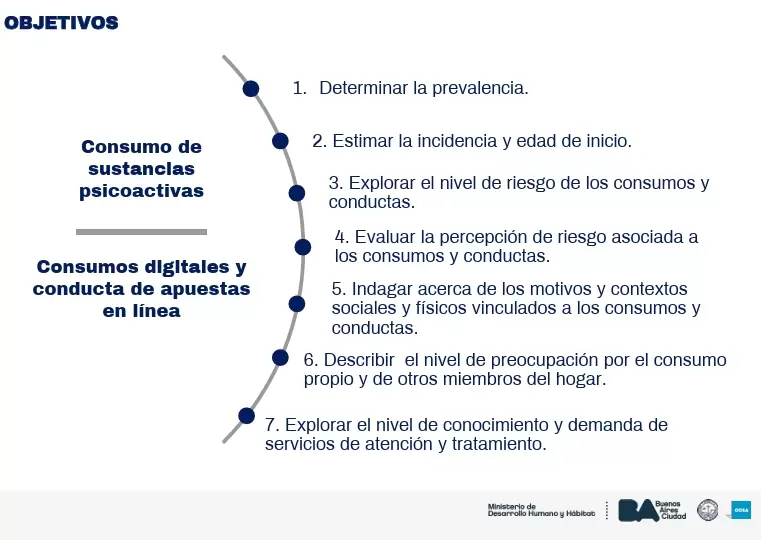 OBJETIVOS

Consumo de sustancias psicoactivas

Consumos digitales y conducta de apuestas en línea

1. Determinar la prevalencia.

2. Estimar la incidencia y edad de inicio.

3. Explorar el nivel de riesgo de los consumos y conductas.

4. Evaluar la percepción de riesgo asociada a los consumos y conductas.

5. Indagar acerca de los motivos y contextos sociales y físicos vinculados a los consumos y conductas.

6. Describir el nivel de preocupación por el consumo propio y de otros miembros del hogar.

7. Explorar el nivel de conocimiento y demanda de servicios de atención y tratamiento.

Ministerio de Desarrollo Humano y Hábitat

BA Buenos Aires Ciudad

ODSA